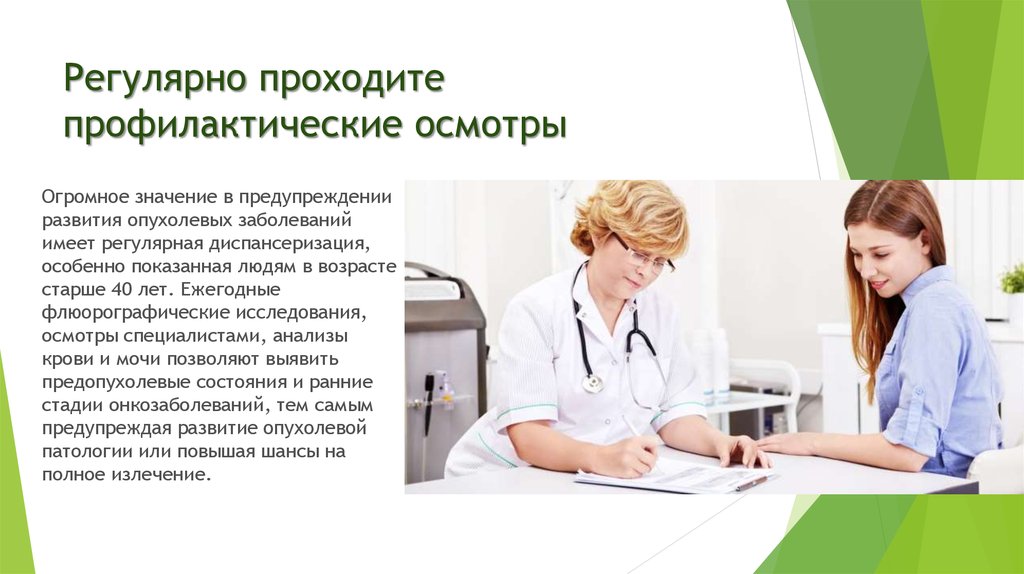 Регулярно проходите профилактические осмотры

Огромное значение в предупреждении развития опухолевых заболеваний имеет регулярная диспансеризация, особенно показанная людям в возрасте старше 40 лет. Ежегодные флюорографические исследования, осмотры специалистами, анализы крови и мочи позволяют выявить предопухолевые состояния и ранние стадии онкозаболеваний, тем самым предупреждая развитие опухолевой патологии или повышая шансы на полное излечение.